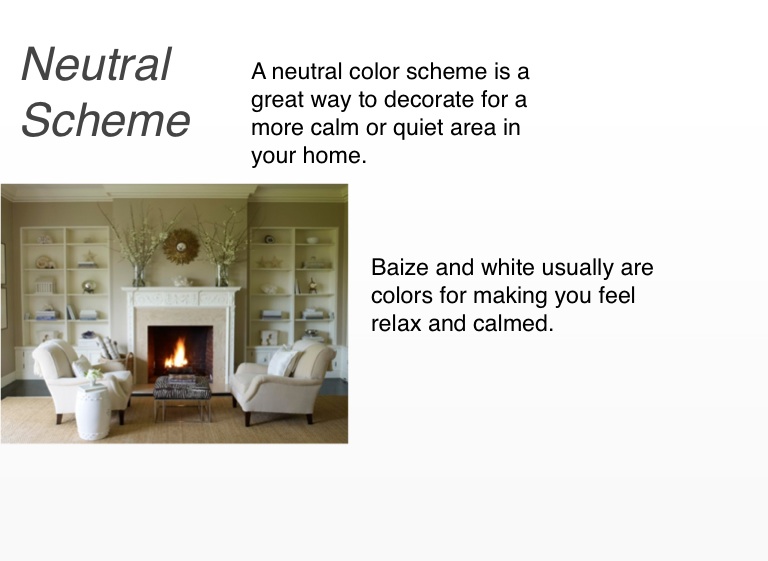 Neutral Scheme

A neutral color scheme is a great way to decorate for a more calm or quiet area in your home.

Baize and white usually are colors for making you feel relax and calmed.